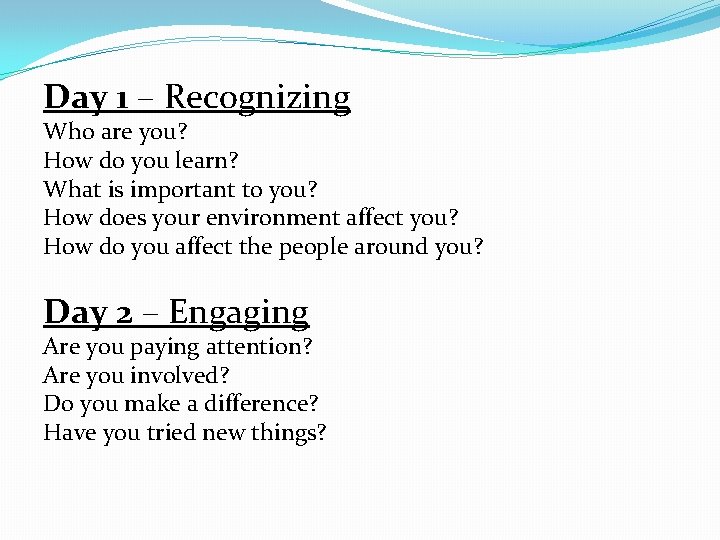 Day 1 – Recognizing
Who are you?
How do you learn?
What is important to you?
How does your environment affect you?
How do you affect the people around you?

Day 2 – Engaging
Are you paying attention?
Are you involved?
Do you make a difference?
Have you tried new things?